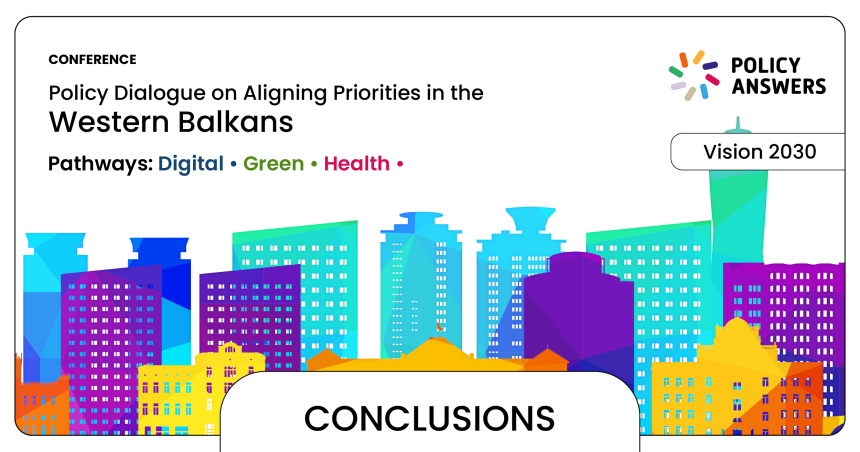 CONFERENCE

Policy Dialogue on Aligning Priorities in the
Western Balkans

Pathways: Digital • Green • Health •

POLICY ANSWERS

Vision 2030

CONCLUSIONS